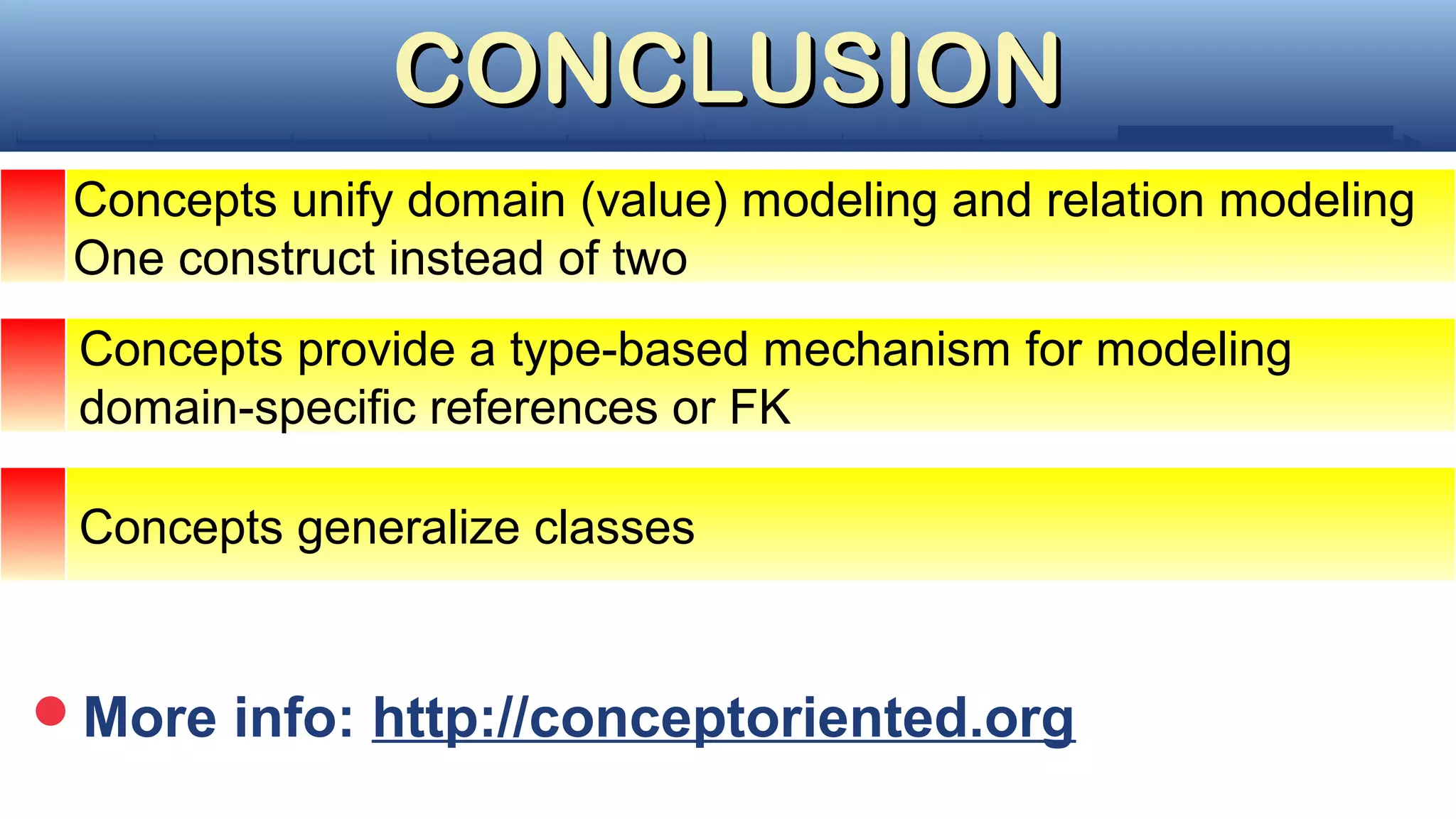 CONCLUSION

Concepts unify domain (value) modeling and relation modeling
One construct instead of two

Concepts provide a type-based mechanism for modeling domain-specific references or FK

Concepts generalize classes

More info: http://conceptoriented.org